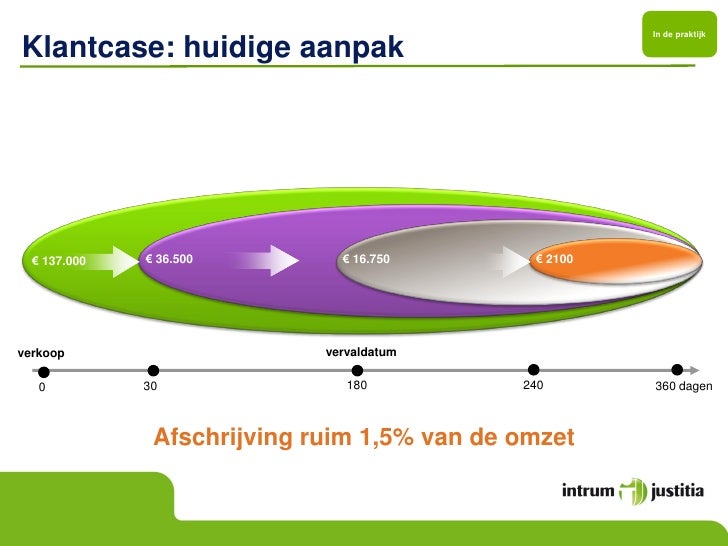 Klantcase: huidige aanpak

In de praktijk

€ 137.000

€ 36.500

€ 16.750

€ 2100

verkoop

vervaldatum

0

30

180

240

360 dagen

Afschrijving ruim 1,5% van de omzet

intrum justitia